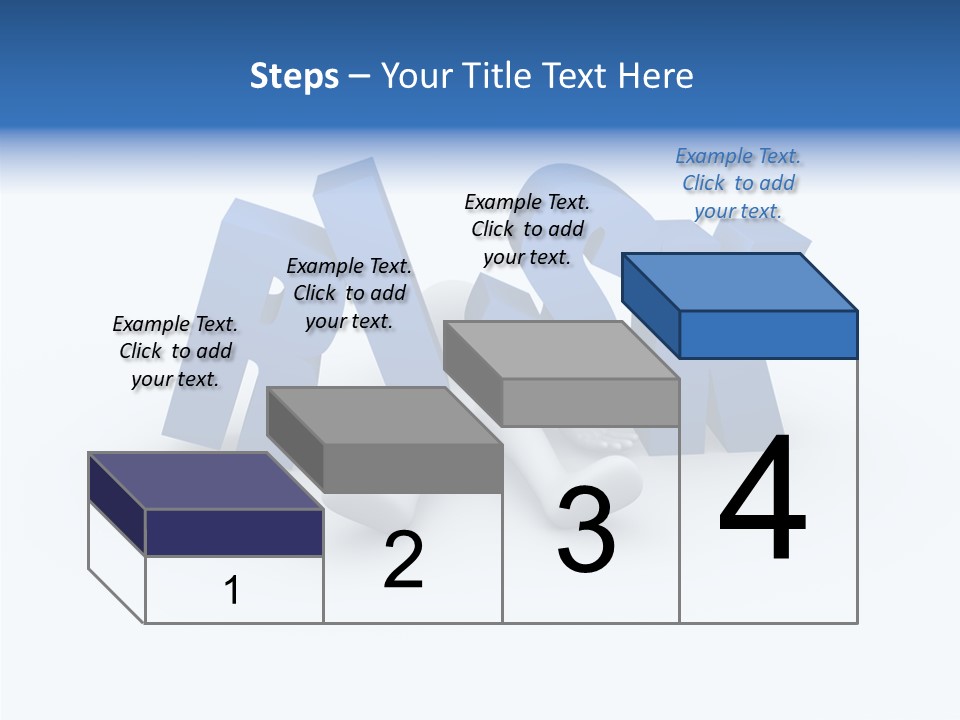 Steps – Your Title Text Here

Example Text. Click to add your text.

Example Text. Click to add your text.

Example Text. Click to add your text.

Example Text. Click to add your text.

1

2

3

4